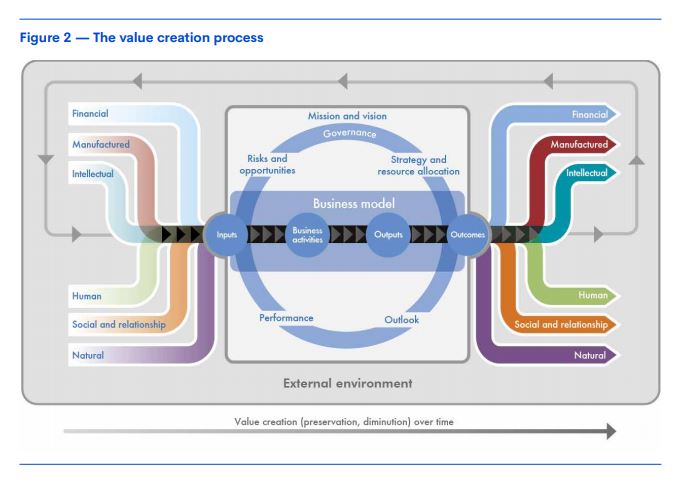 Figure 2 — The value creation process

Financial

Manufactured

Intellectual

Human

Social and relationship

Natural

Mission and vision

Governance

Risks and opportunities

Strategy and resource allocation

Business model

Inputs

Business activities

Outputs

Outcomes

Performance

Outlook

Financial

Manufactured

Intellectual

Human

Social and relationship

Natural

External environment

Value creation (preservation, diminution) over time